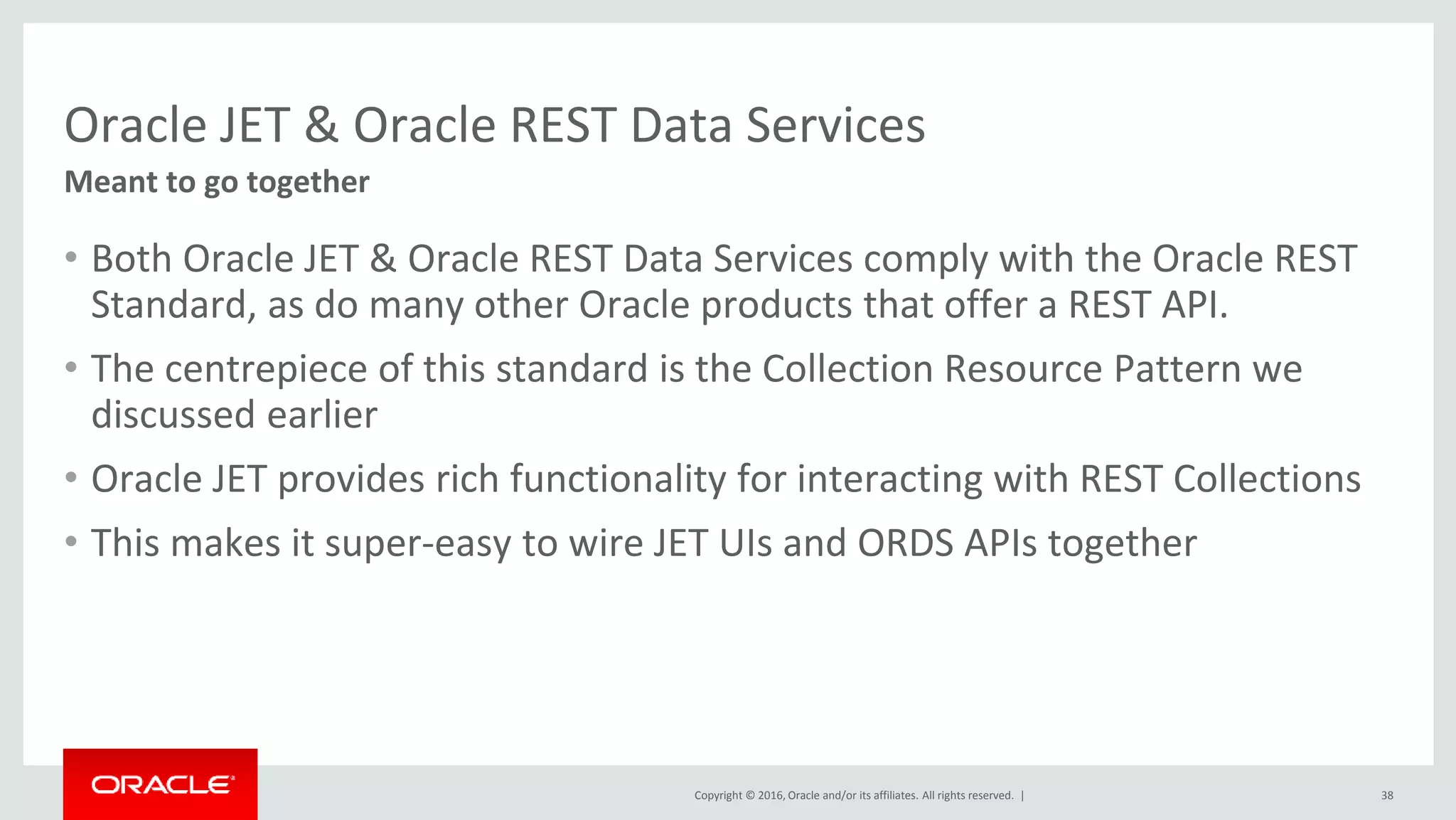 Oracle JET & Oracle REST Data Services

Meant to go together

• Both Oracle JET & Oracle REST Data Services comply with the Oracle REST Standard, as do many other Oracle products that offer a REST API.

• The centrepiece of this standard is the Collection Resource Pattern we discussed earlier

• Oracle JET provides rich functionality for interacting with REST Collections

• This makes it super-easy to wire JET UIs and ORDS APIs together

ORACLE®

Copyright © 2016, Oracle and/or its affiliates. All rights reserved. |

38